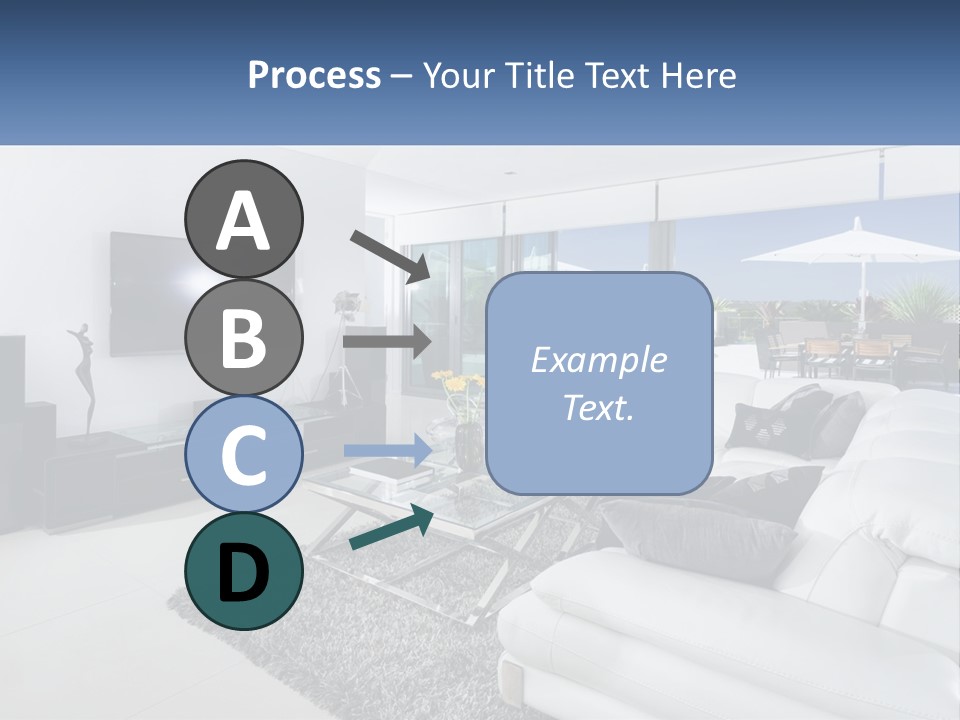 Process – Your Title Text Here

A

B

C

D

Example Text.